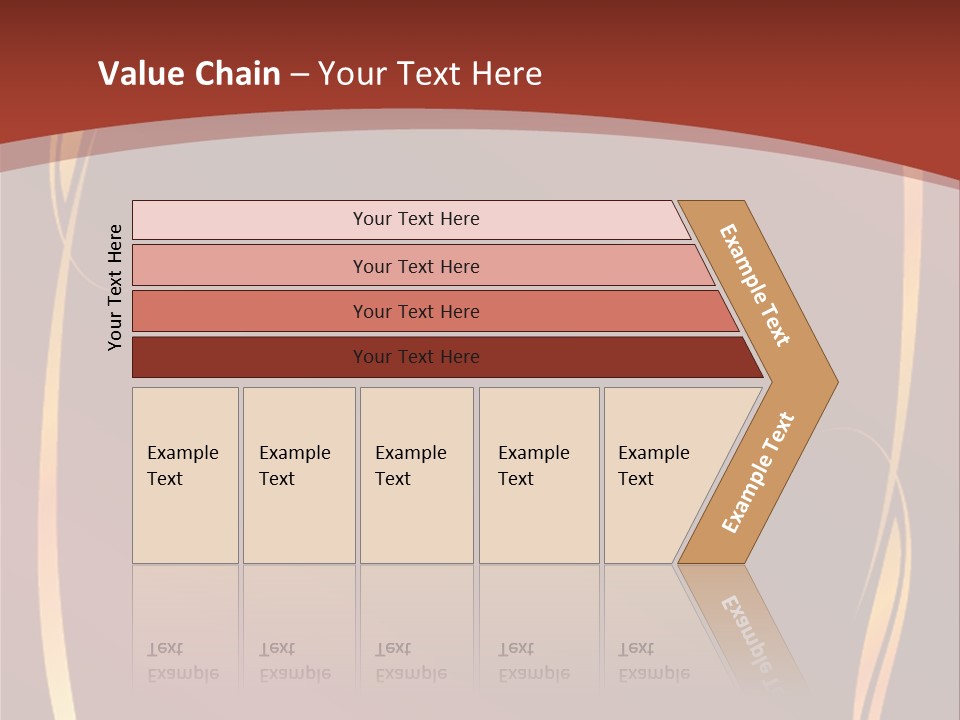 Value Chain – Your Text Here

Your Text Here

Your Text Here

Your Text Here

Your Text Here

Your Text Here

Example Text

Example Text

Example Text

Example Text

Example Text

Example Text

Example Text